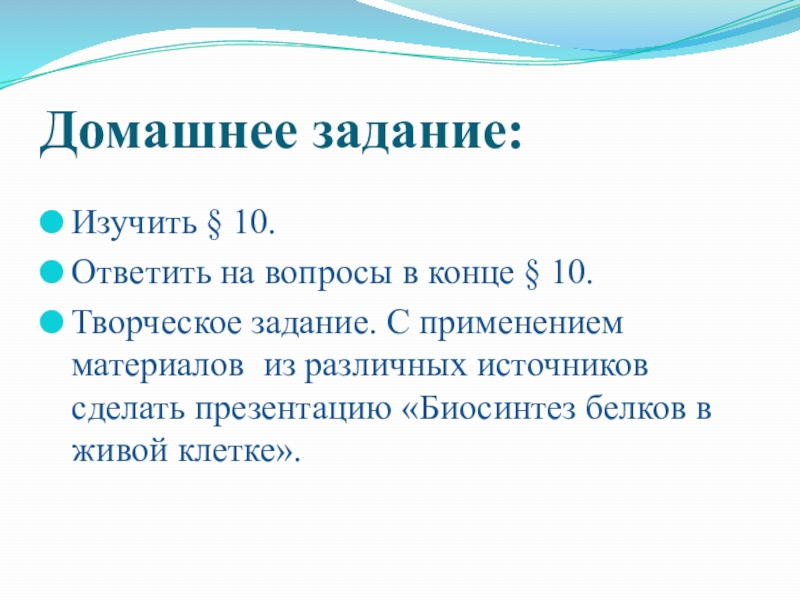 Домашнее задание:

Изучить § 10.

Ответить на вопросы в конце § 10.

Творческое задание. С применением материалов из различных источников сделать презентацию «Биосинтез белков в живой клетке».